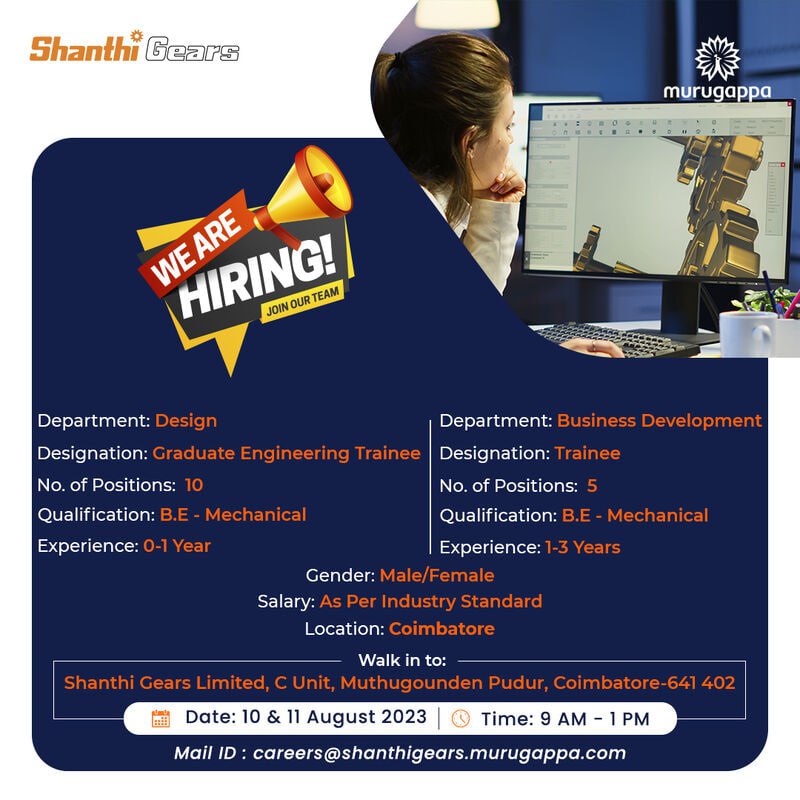 Shanthi Gears

murugappa

WE ARE HIRING!
JOIN OUR TEAM

Department: Design
Designation: Graduate Engineering Trainee
No. of Positions: 10
Qualification: B.E - Mechanical
Experience: 0-1 Year

Department: Business Development
Designation: Trainee
No. of Positions: 5
Qualification: B.E - Mechanical
Experience: 1-3 Years

Gender: Male/Female
Salary: As Per Industry Standard
Location: Coimbatore

Walk in to:
Shanthi Gears Limited, C Unit, Muthugounden Pudur, Coimbatore-641 402

Date: 10 & 11 August 2023 | Time: 9 AM - 1 PM

Mail ID : careers@shanthigears.murugappa.com